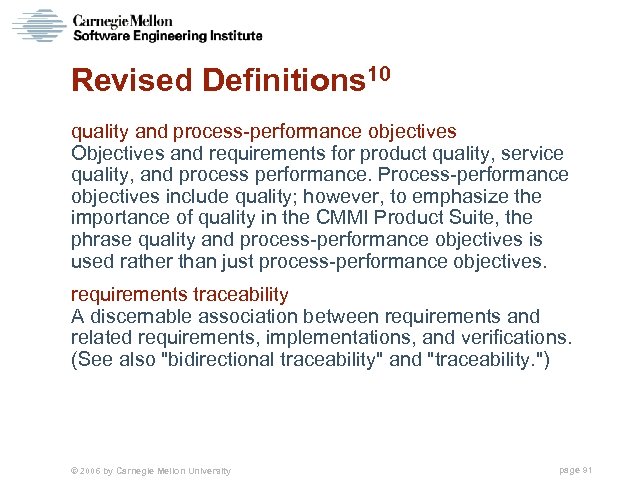 Carnegie Mellon
Software Engineering Institute

Revised Definitions$^{10}$

quality and process-performance objectives
Objectives and requirements for product quality, service quality, and process performance. Process-performance objectives include quality; however, to emphasize the importance of quality in the CMMI Product Suite, the phrase quality and process-performance objectives is used rather than just process-performance objectives.

requirements traceability
A discernable association between requirements and related requirements, implementations, and verifications. (See also "bidirectional traceability" and "traceability.")

© 2006 by Carnegie Mellon University

page 91